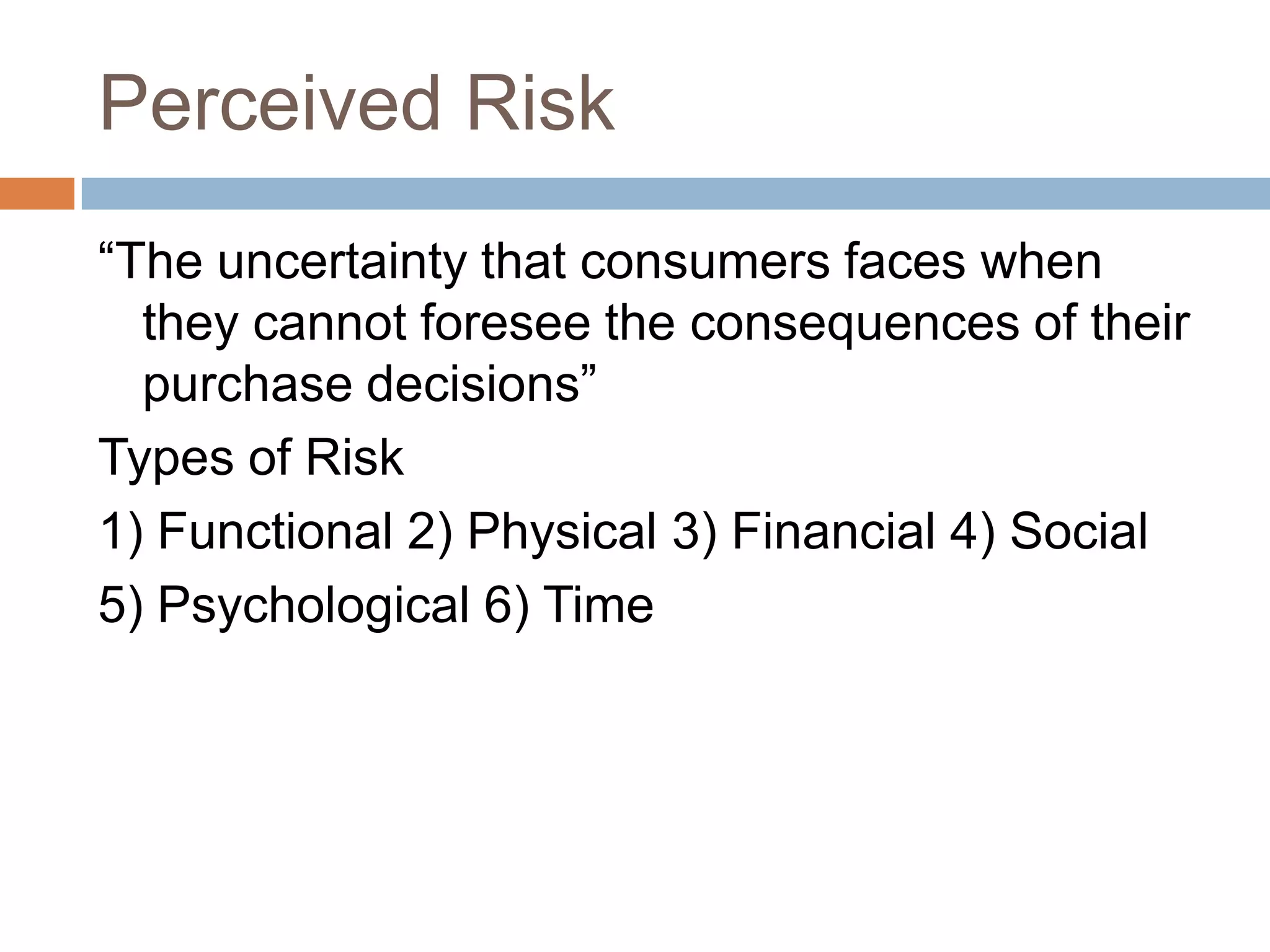 Perceived Risk

“The uncertainty that consumers faces when they cannot foresee the consequences of their purchase decisions”

Types of Risk

1) Functional 2) Physical 3) Financial 4) Social

5) Psychological 6) Time